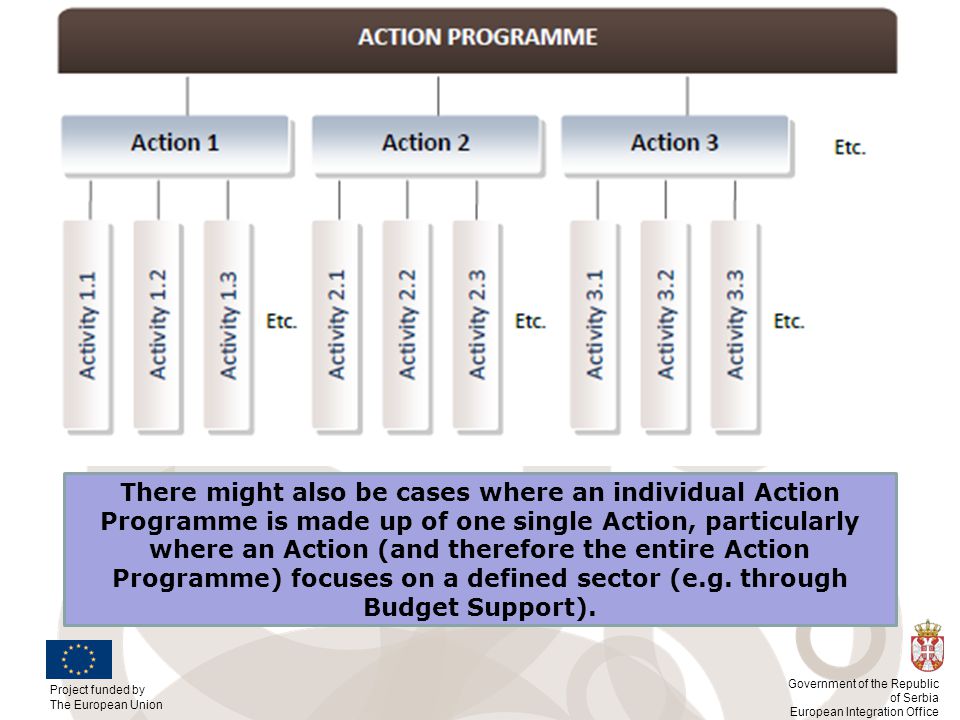 ACTION PROGRAMME

Action 1

Action 2

Action 3

Etc.

Activity 1.1

Activity 1.2

Activity 1.3

Etc.

Activity 2.1

Activity 2.2

Activity 2.3

Etc.

Activity 3.1

Activity 3.2

Activity 3.3

Etc.

There might also be cases where an individual Action Programme is made up of one single Action, particularly where an Action (and therefore the entire Action Programme) focuses on a defined sector (e.g. through Budget Support).

Project funded by
The European Union

Government of the Republic of Serbia
European Integration Office